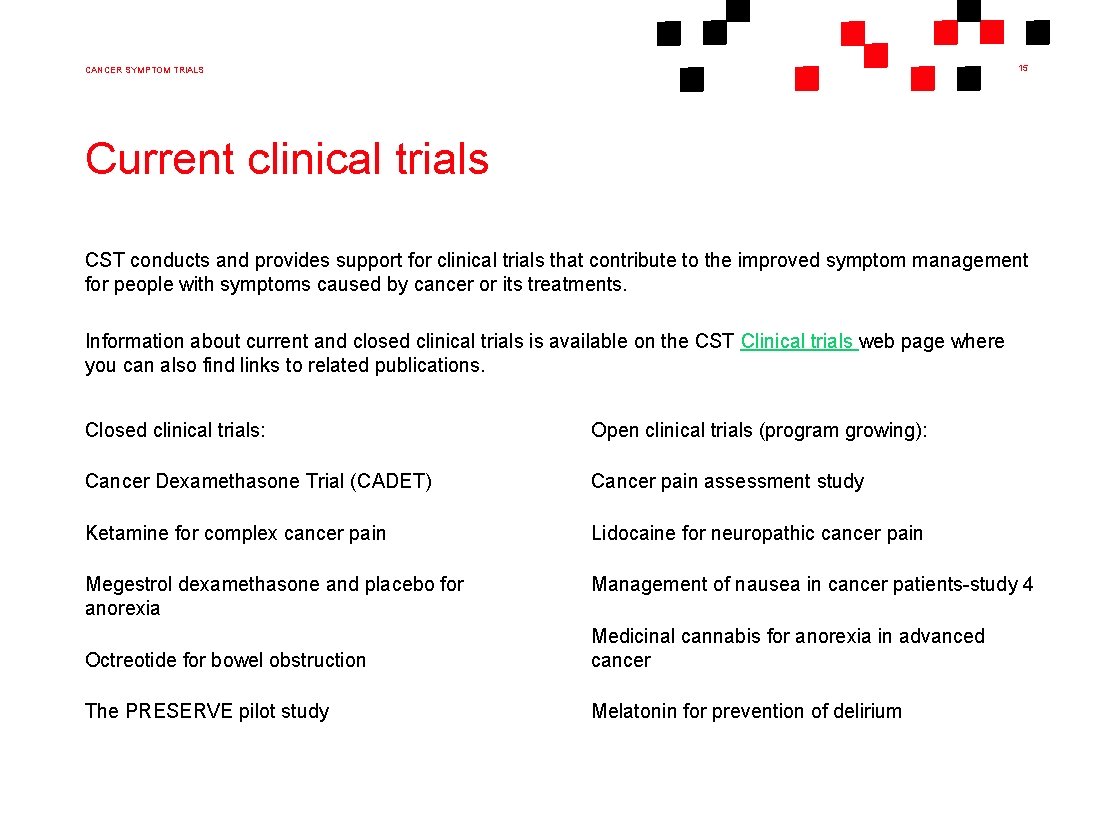 CANCER SYMPTOM TRIALS

15

Current clinical trials

CST conducts and provides support for clinical trials that contribute to the improved symptom management for people with symptoms caused by cancer or its treatments.

Information about current and closed clinical trials is available on the CST Clinical trials web page where you can also find links to related publications.

Closed clinical trials:

Cancer Dexamethasone Trial (CADET)

Ketamine for complex cancer pain

Megestrol dexamethasone and placebo for anorexia

Octreotide for bowel obstruction

The PRESERVE pilot study

Open clinical trials (program growing):

Cancer pain assessment study

Lidocaine for neuropathic cancer pain

Management of nausea in cancer patients-study 4

Medicinal cannabis for anorexia in advanced cancer

Melatonin for prevention of delirium